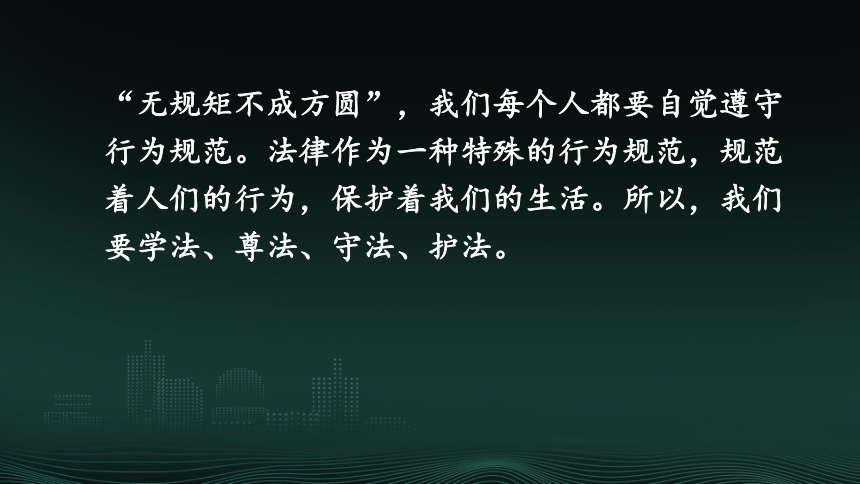 “无规矩不成方圆”，我们每个人都要自觉遵守行为规范。法律作为一种特殊的行为规范，规范着人们的行为，保护着我们的生活。所以，我们要学法、尊法、守法、护法。